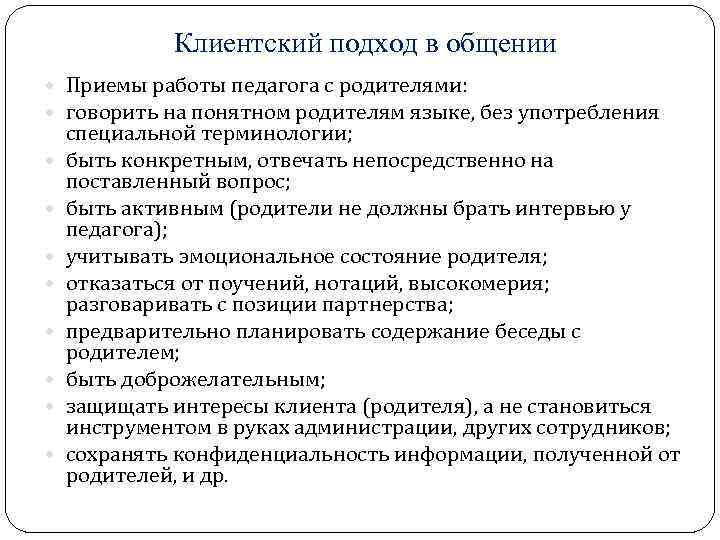 Клиентский подход в общении

- Приемы работы педагога с родителями:
- говорить на понятном родителям языке, без употребления специальной терминологии;
- быть конкретным, отвечать непосредственно на поставленный вопрос;
- быть активным (родители не должны брать интервью у педагога);
- учитывать эмоциональное состояние родителя;
- отказаться от поучений, нотаций, высокомерия; разговаривать с позиции партнерства;
- предварительно планировать содержание беседы с родителем;
- быть доброжелательным;
- защищать интересы клиента (родителя), а не становиться инструментом в руках администрации, других сотрудников;
- сохранять конфиденциальность информации, полученной от родителей, и др.